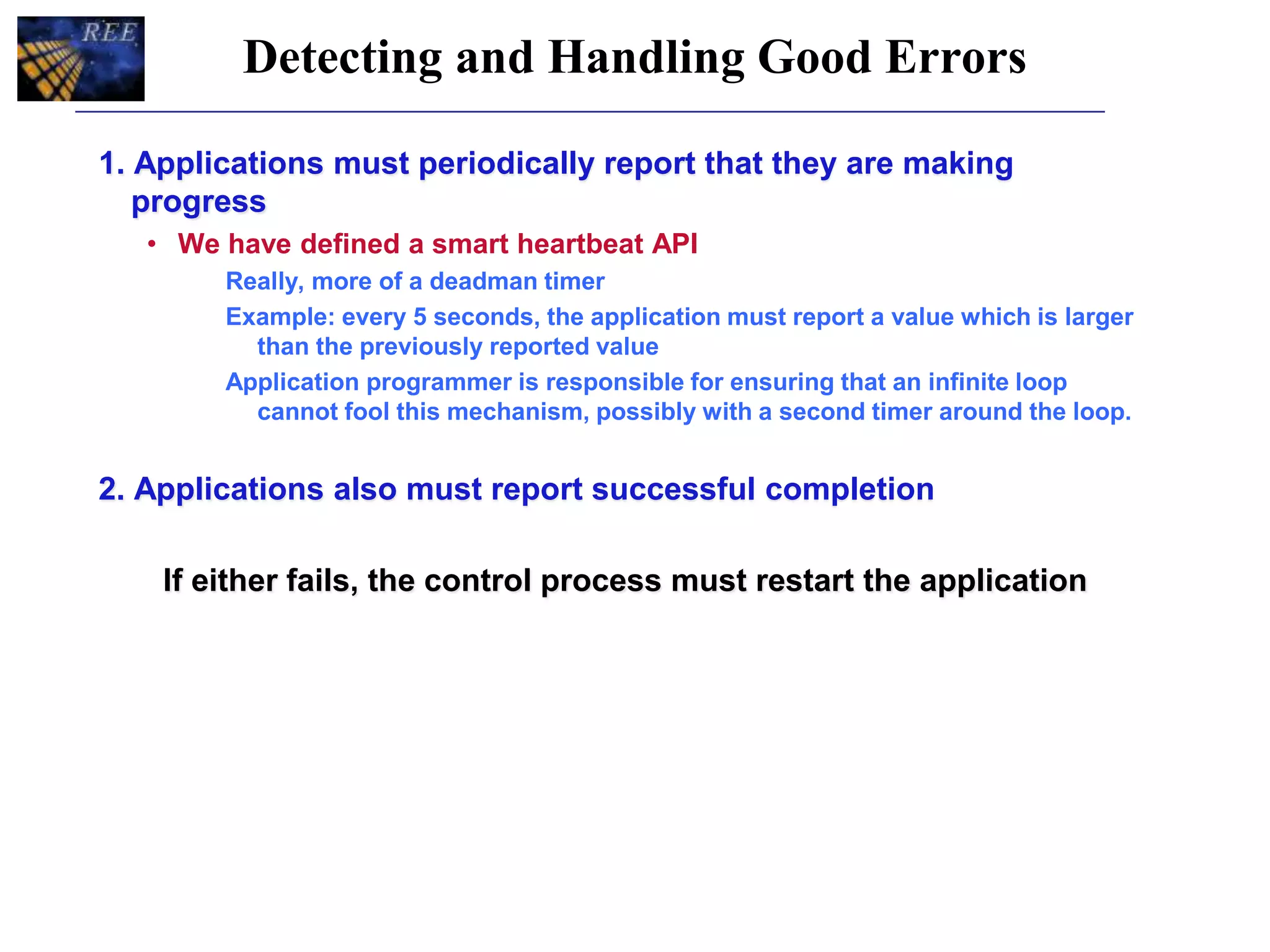 REE

Detecting and Handling Good Errors

1. Applications must periodically report that they are making progress

• We have defined a smart heartbeat API

Really, more of a deadman timer

Example: every 5 seconds, the application must report a value which is larger than the previously reported value

Application programmer is responsible for ensuring that an infinite loop cannot fool this mechanism, possibly with a second timer around the loop.

2. Applications also must report successful completion

If either fails, the control process must restart the application